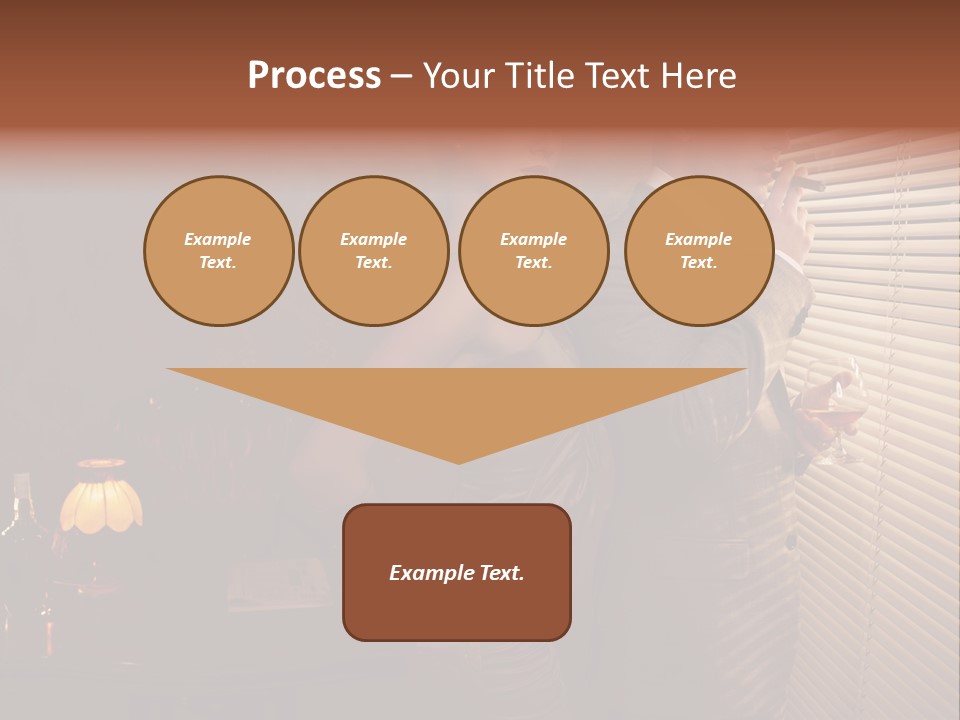 Process – Your Title Text Here

Example Text.

Example Text.

Example Text.

Example Text.

Example Text.